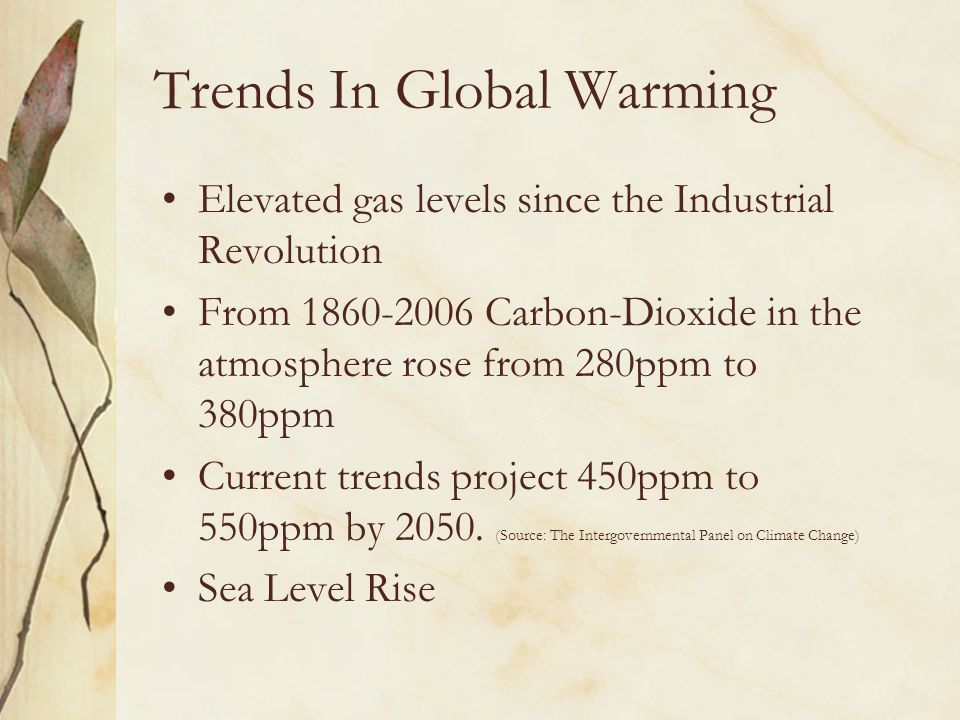 Trends In Global Warming

• Elevated gas levels since the Industrial Revolution

• From 1860-2006 Carbon-Dioxide in the atmosphere rose from 280ppm to 380ppm

• Current trends project 450ppm to 550ppm by 2050. (Source: The Intergovernmental Panel on Climate Change)

• Sea Level Rise